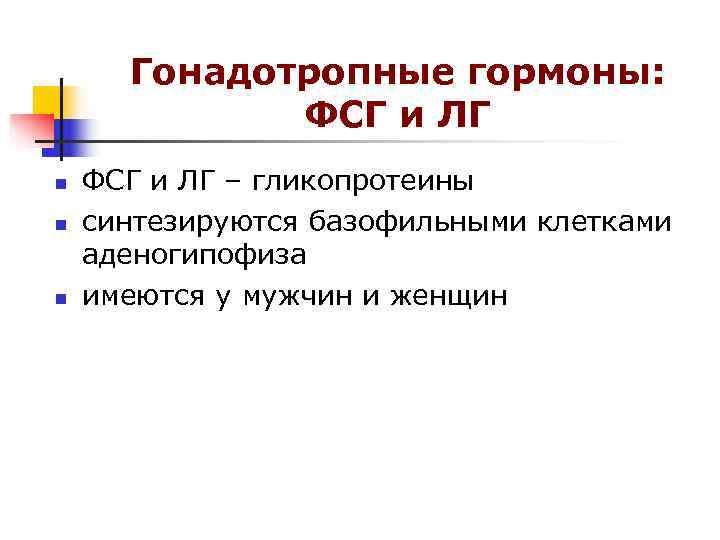 Гонадотропные гормоны: ФСГ и ЛГ

ФСГ и ЛГ – гликопротеины

синтезируются базофильными клетками аденогипофиза

имеются у мужчин и женщин